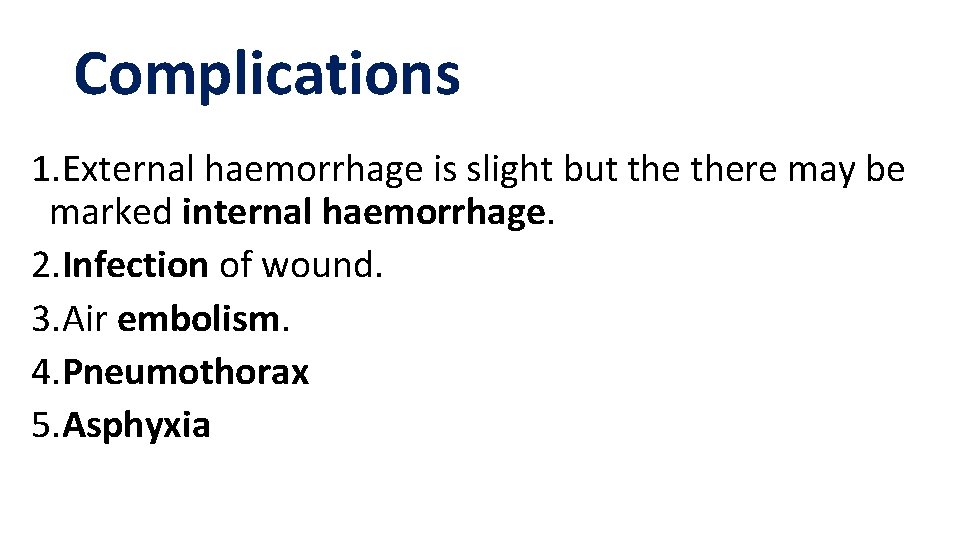 Complications

1.External haemorrhage is slight but the there may be marked internal haemorrhage.
2.Infection of wound.
3.Air embolism.
4.Pneumothorax
5.Asphyxia